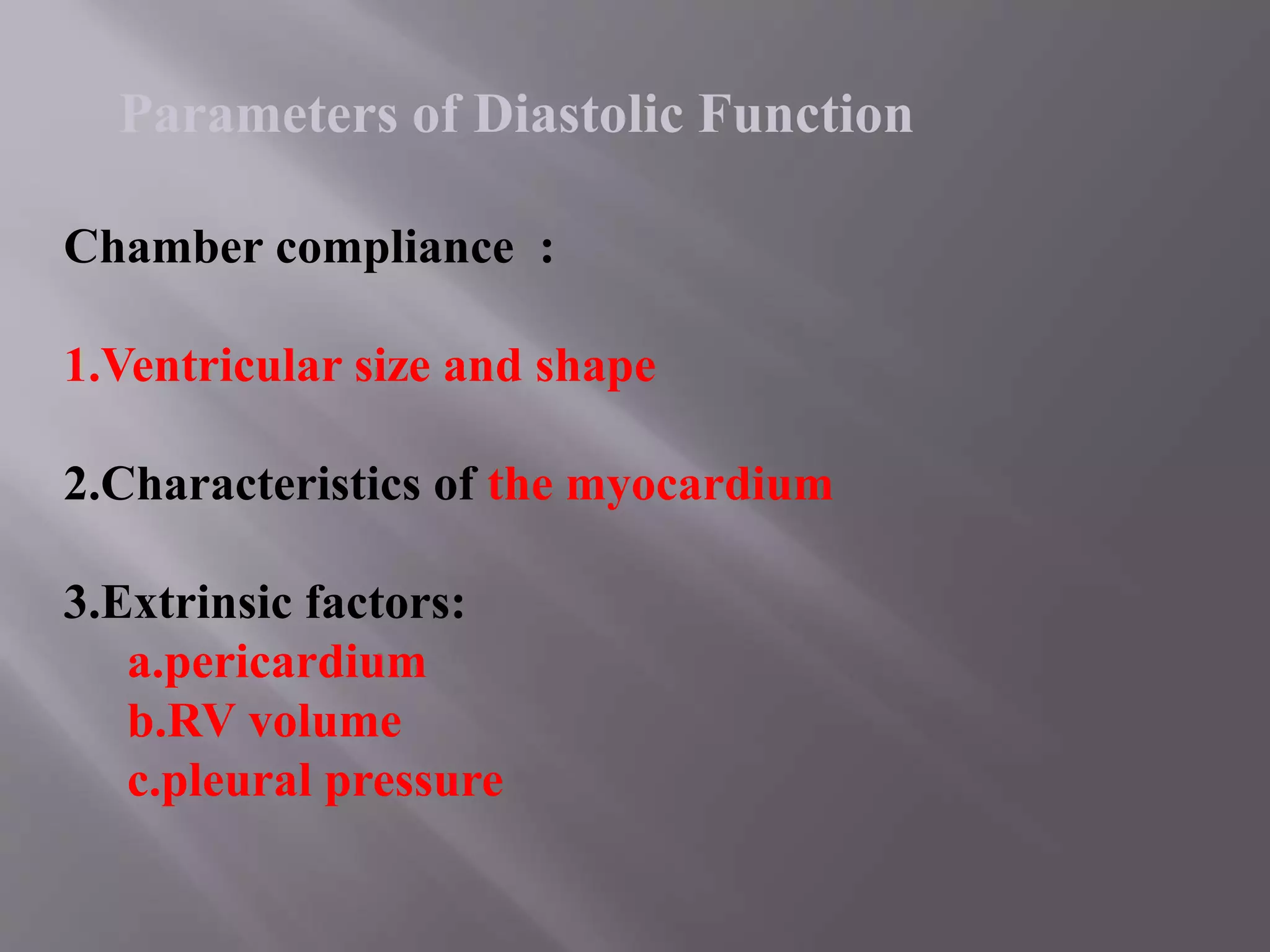 Parameters of Diastolic Function

Chamber compliance :

1.Ventricular size and shape

2.Characteristics of the myocardium

3.Extrinsic factors:
a.pericardium
b.RV volume
c.pleural pressure